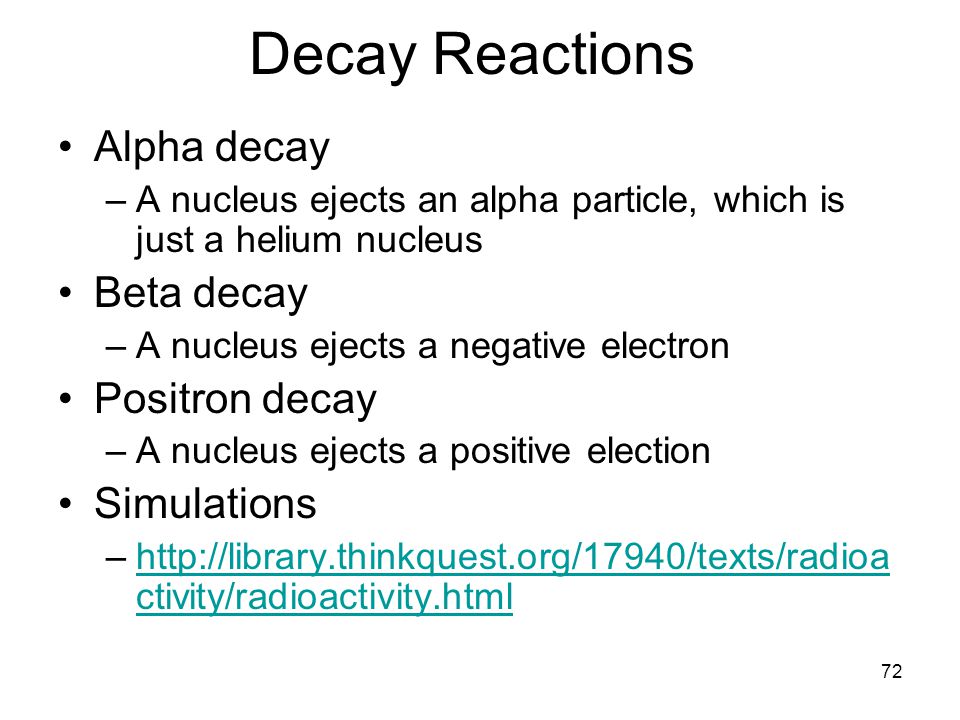 Decay Reactions

• Alpha decay
– A nucleus ejects an alpha particle, which is just a helium nucleus

• Beta decay
– A nucleus ejects a negative electron

• Positron decay
– A nucleus ejects a positive election

• Simulations
– http://library.thinkquest.org/17940/texts/radioactivity/radioactivity.html

72